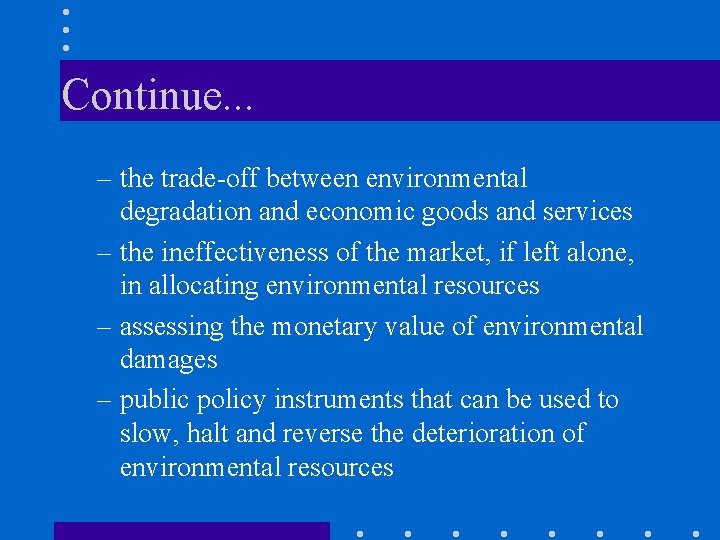 Continue...

– the trade-off between environmental degradation and economic goods and services

– the ineffectiveness of the market, if left alone, in allocating environmental resources

– assessing the monetary value of environmental damages

– public policy instruments that can be used to slow, halt and reverse the deterioration of environmental resources